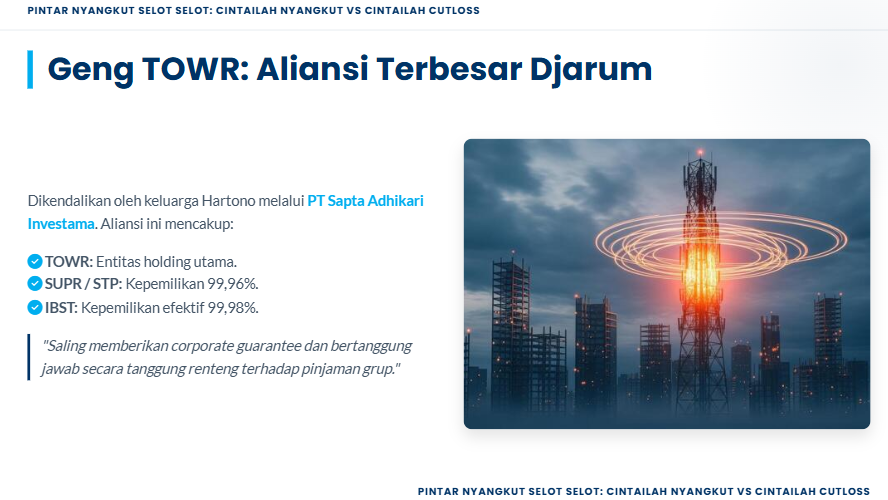 PINTAR NYANGKUT SELOT SELOT: CINTAILAH NYANGKUT VS CINTAILAH CUTLOSS

Geng TOWR: Aliansi Terbesar Djarum

Dikendalikan oleh keluarga Hartono melalui PT Sapta Adhikari Investama. Aliansi ini mencakup:

TOWR: Entitas holding utama.
SUPR / STP: Kepemilikan 99,96%.
IBST: Kepemilikan efektif 99,98%.

"Saling memberikan corporate guarantee dan bertanggung jawab secara tanggung renteng terhadap pinjaman grup."

PINTAR NYANGKUT SELOT SELOT: CINTAILAH NYANGKUT VS CINTAILAH CUTLOSS